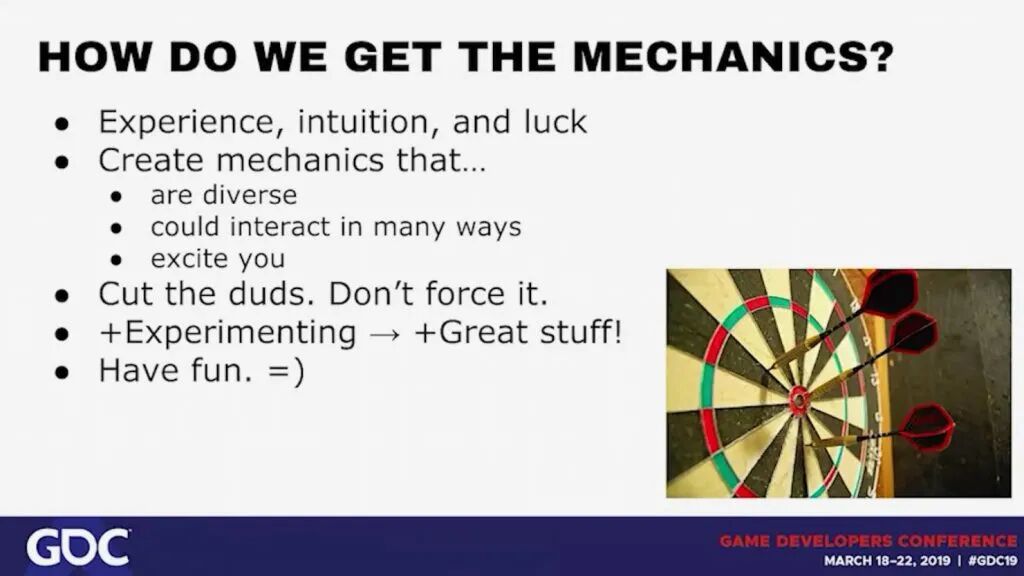 HOW DO WE GET THE MECHANICS?

- Experience, intuition, and luck
- Create mechanics that…
  - are diverse
  - could interact in many ways
  - excite you
- Cut the duds. Don't force it.
- +Experimenting → +Great stuff!
- Have fun. =)

GDC

GAME DEVELOPERS CONFERENCE
MARCH 18–22, 2019 | #GDC19